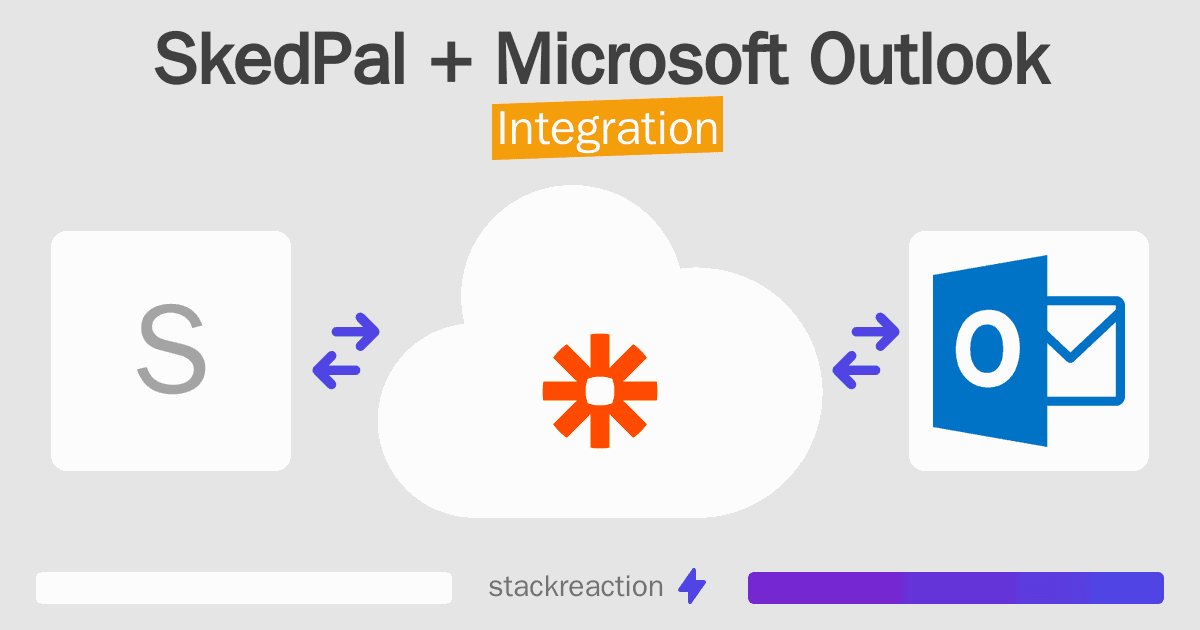 SkedPal + Microsoft Outlook

Integration

S

O

stackreaction